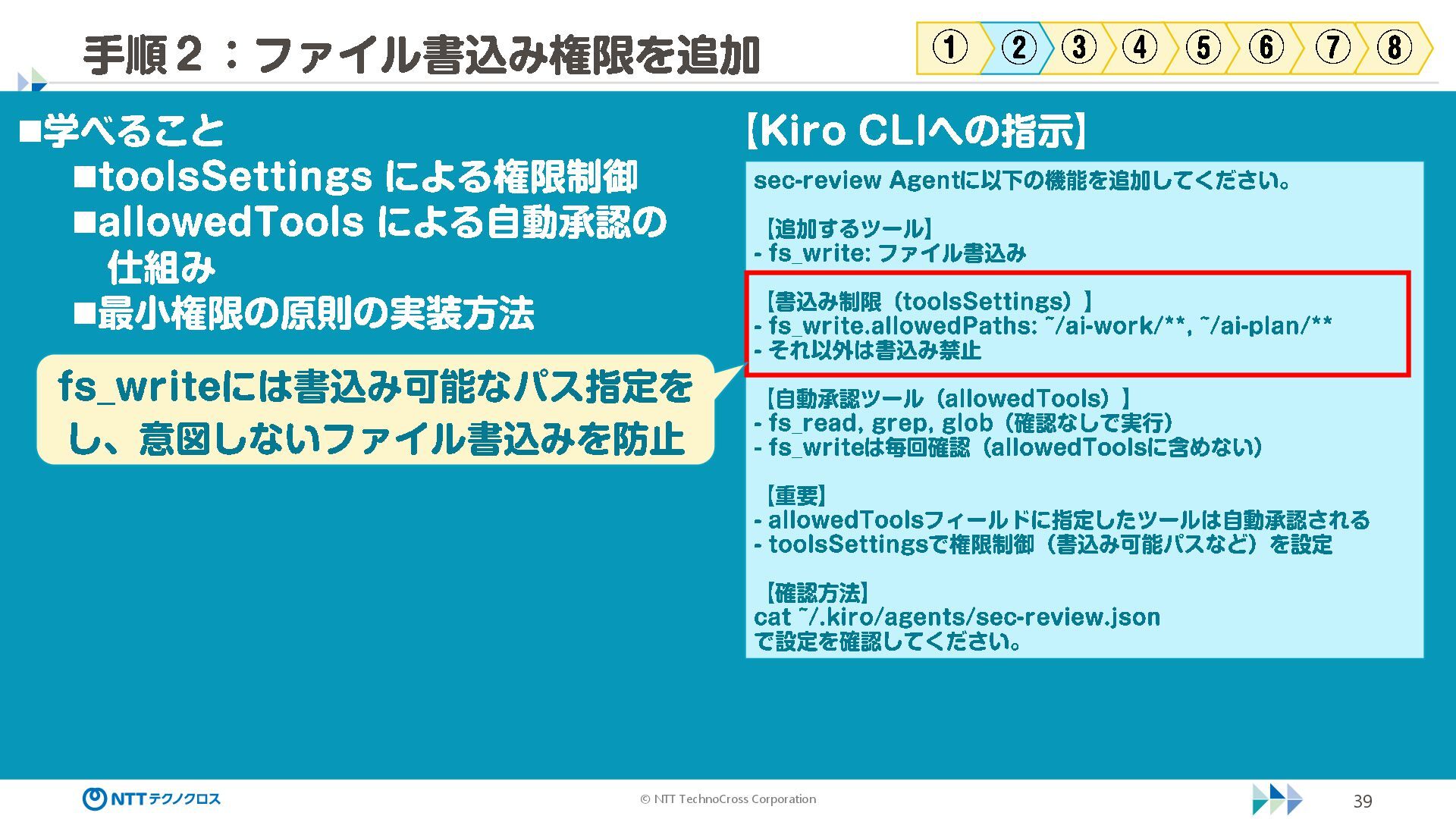 手順２：ファイル書込み権限を追加

①　②　③　④　⑤　⑥　⑦　⑧

■学べること
■toolsSettings による権限制御
■allowedTools による自動承認の仕組み
■最小権限の原則の実装方法

fs_writeには書込み可能なパス指定をし、意図しないファイル書込みを防止

【Kiro CLIへの指示】

sec-review Agentに以下の機能を追加してください。

【追加するツール】
- fs_write: ファイル書込み

【書込み制限（toolsSettings）】
- fs_write.allowedPaths: ~/ai-work/**, ~/ai-plan/**
- それ以外は書込み禁止

【自動承認ツール（allowedTools）】
- fs_read, grep, glob（確認なしで実行）
- fs_writeは毎回確認（allowedToolsに含めない）

【重要】
- allowedToolsフィールドに指定したツールは自動承認される
- toolsSettingsで権限制御（書込み可能パスなど）を設定

【確認方法】
cat ~/.kiro/agents/sec-review.json
で設定を確認してください。

NTTテクノクロス

© NTT TechnoCross Corporation

39